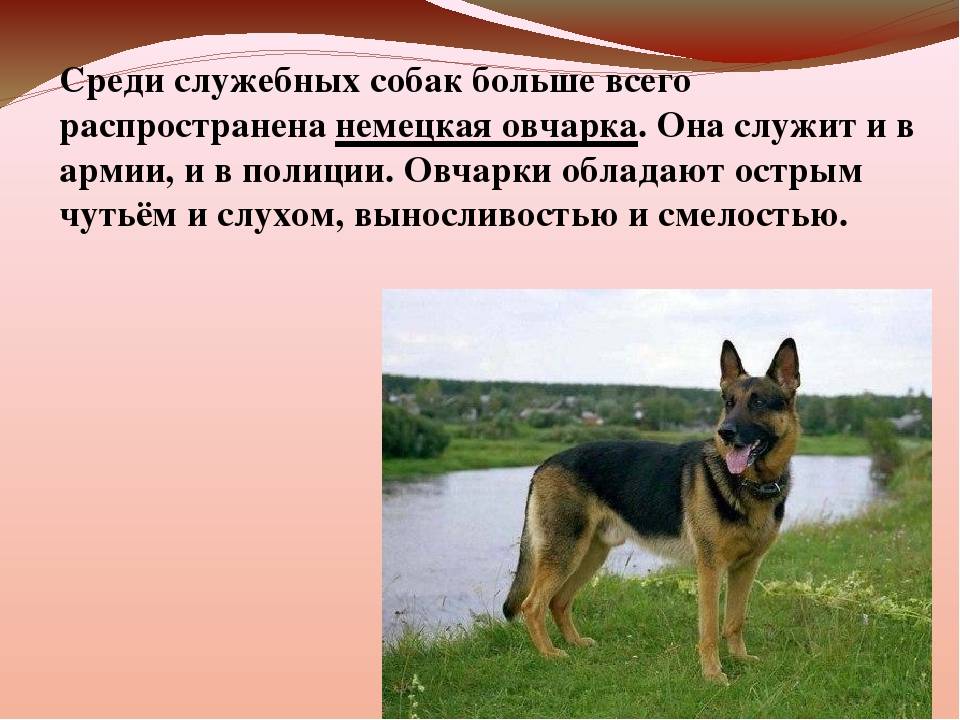 Среди служебных собак больше всего распространена немецкая овчарка. Она служит и в армии, и в полиции. Овчарки обладают острым чутьём и слухом, выносливостью и смелостью.